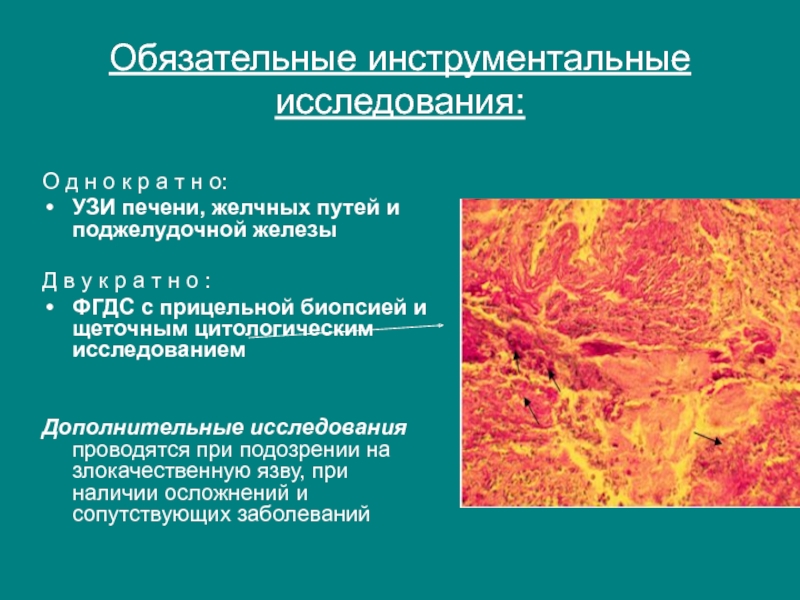 Обязательные инструментальные исследования:

О д н о к р а т н о:
• УЗИ печени, желчных путей и поджелудочной железы

Д в у к р а т н о :
• ФГДС с прицельной биопсией и щеточным цитологическим исследованием

Дополнительные исследования проводятся при подозрении на злокачественную язву, при наличии осложнений и сопутствующих заболеваний